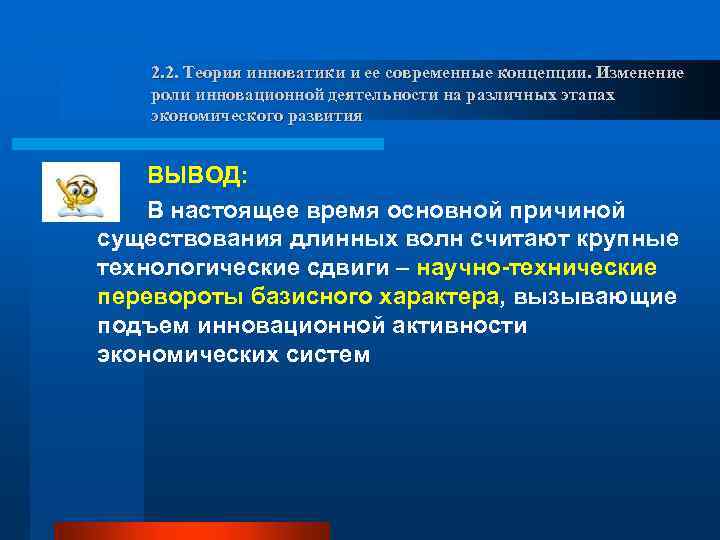 2.2. Теория инноватики и ее современные концепции. Изменение роли инновационной деятельности на различных этапах экономического развития

ВЫВОД:

В настоящее время основной причиной существования длинных волн считают крупные технологические сдвиги – научно-технические перевороты базисного характера, вызывающие подъем инновационной активности экономических систем